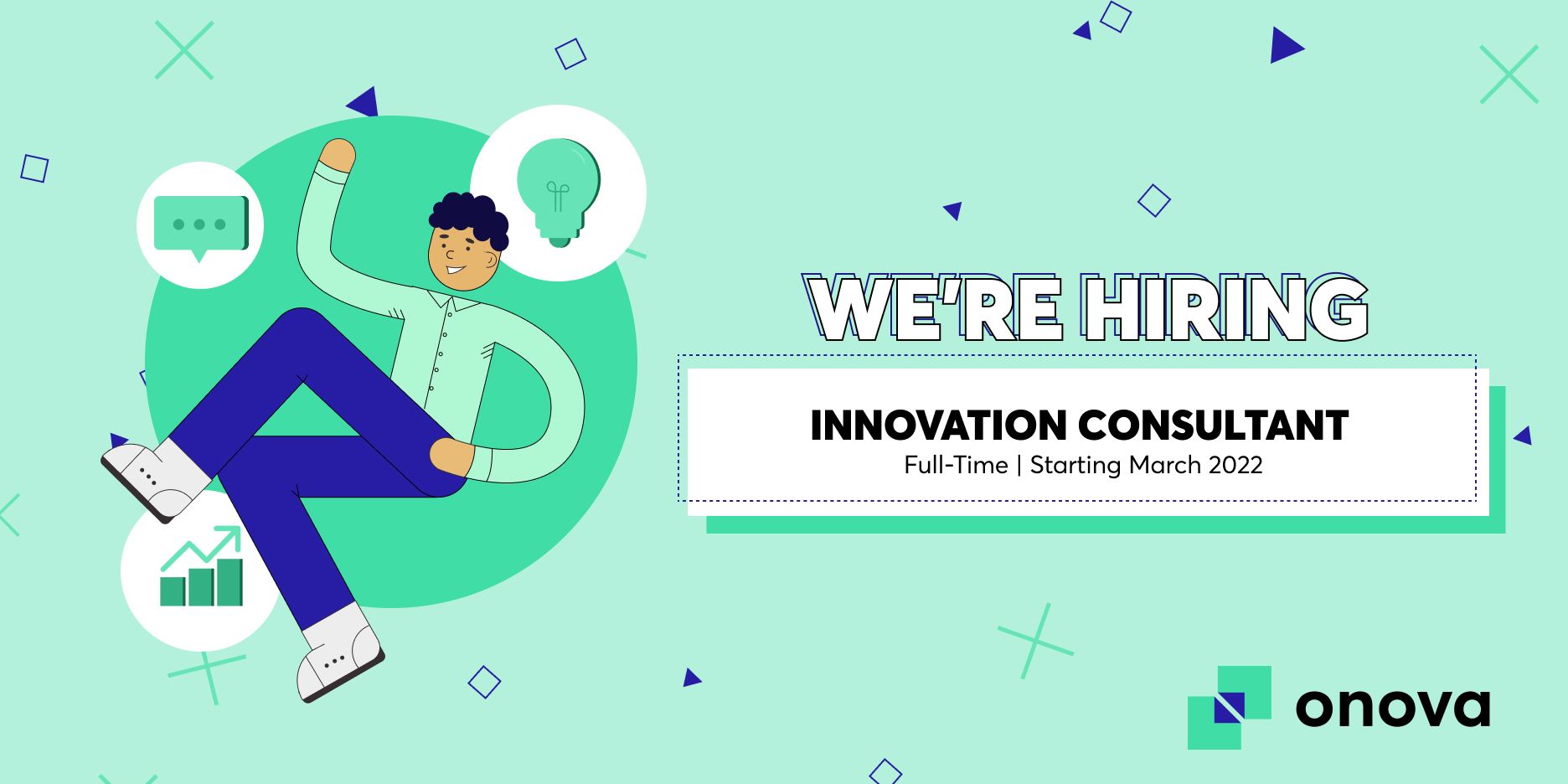 WE'RE HIRING

INNOVATION CONSULTANT
Full-Time | Starting March 2022

onova